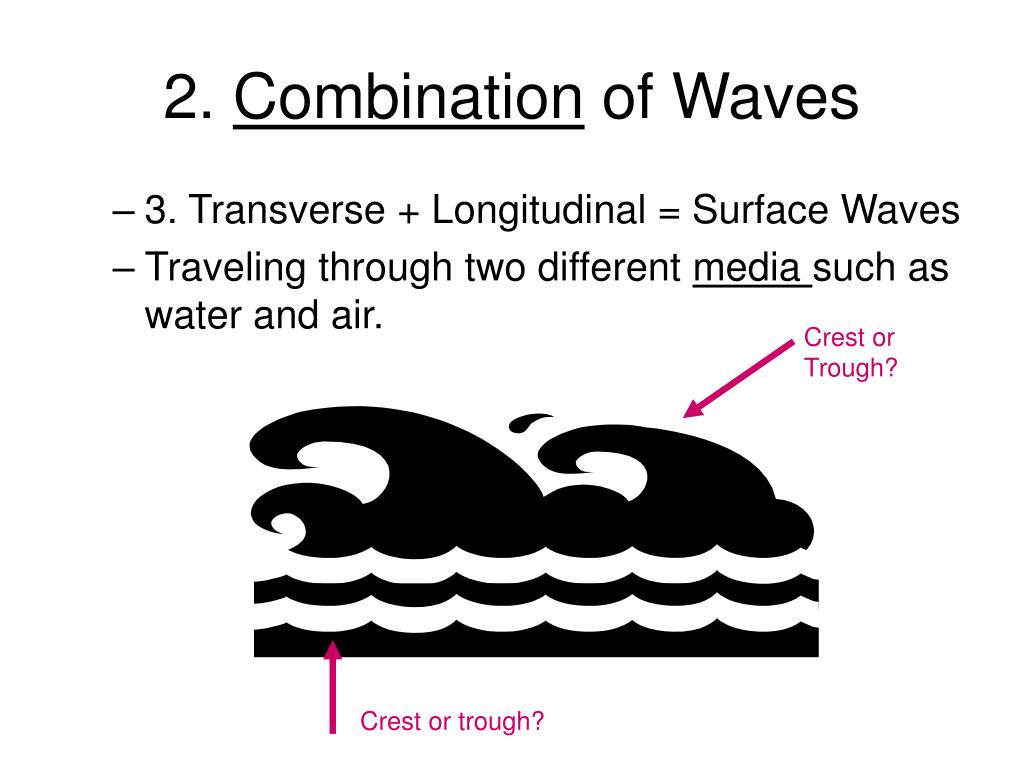 2. Combination of Waves

– 3. Transverse + Longitudinal = Surface Waves

– Traveling through two different media such as water and air.

Crest or Trough?

Crest or trough?